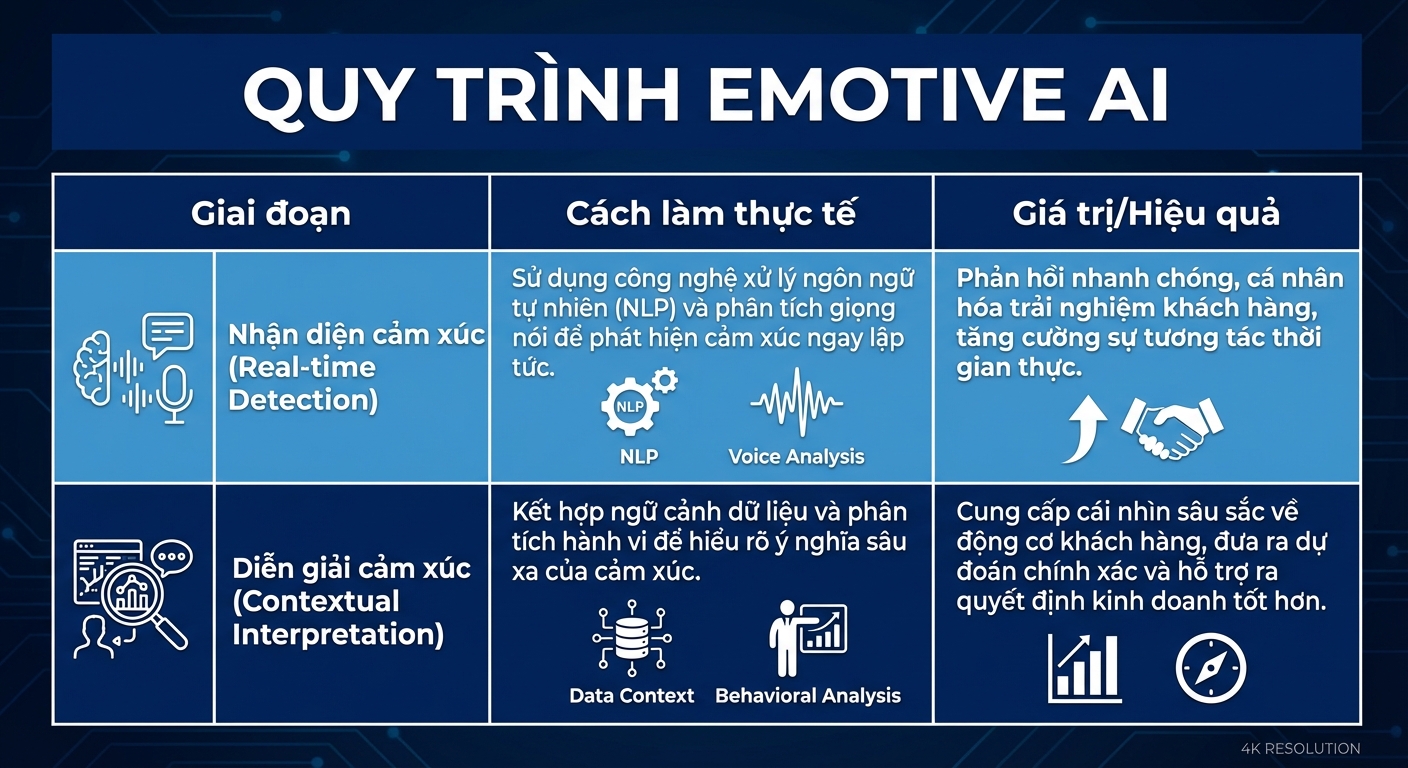 QUY TRÌNH EMOTIVE AI

| Giai đoạn | Cách làm thực tế | Giá trị/Hiệu quả |
|---|---|---|
| Nhận diện cảm xúc (Real-time Detection) | Sử dụng công nghệ xử lý ngôn ngữ tự nhiên (NLP) và phân tích giọng nói để phát hiện cảm xúc ngay lập tức. NLP NLP Voice Analysis | Phản hồi nhanh chóng, cá nhân hóa trải nghiệm khách hàng, tăng cường sự tương tác thời gian thực. |
| Diễn giải cảm xúc (Contextual Interpretation) | Kết hợp ngữ cảnh dữ liệu và phân tích hành vi để hiểu rõ ý nghĩa sâu xa của cảm xúc. Data Context Behavioral Analysis | Cung cấp cái nhìn sâu sắc về động cơ khách hàng, đưa ra dự đoán chính xác và hỗ trợ ra quyết định kinh doanh tốt hơn. |

4K RESOLUTION